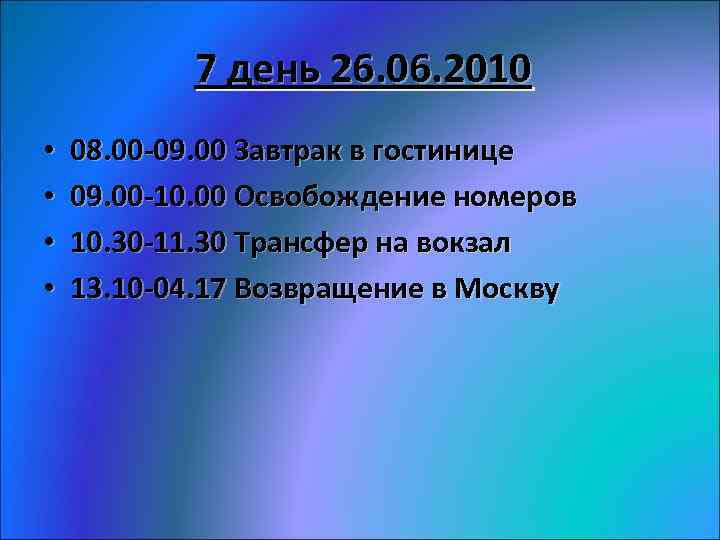 7 день 26.06.2010

• 08.00-09.00 Завтрак в гостинице
• 09.00-10.00 Освобождение номеров
• 10.30-11.30 Трансфер на вокзал
• 13.10-04.17 Возвращение в Москву